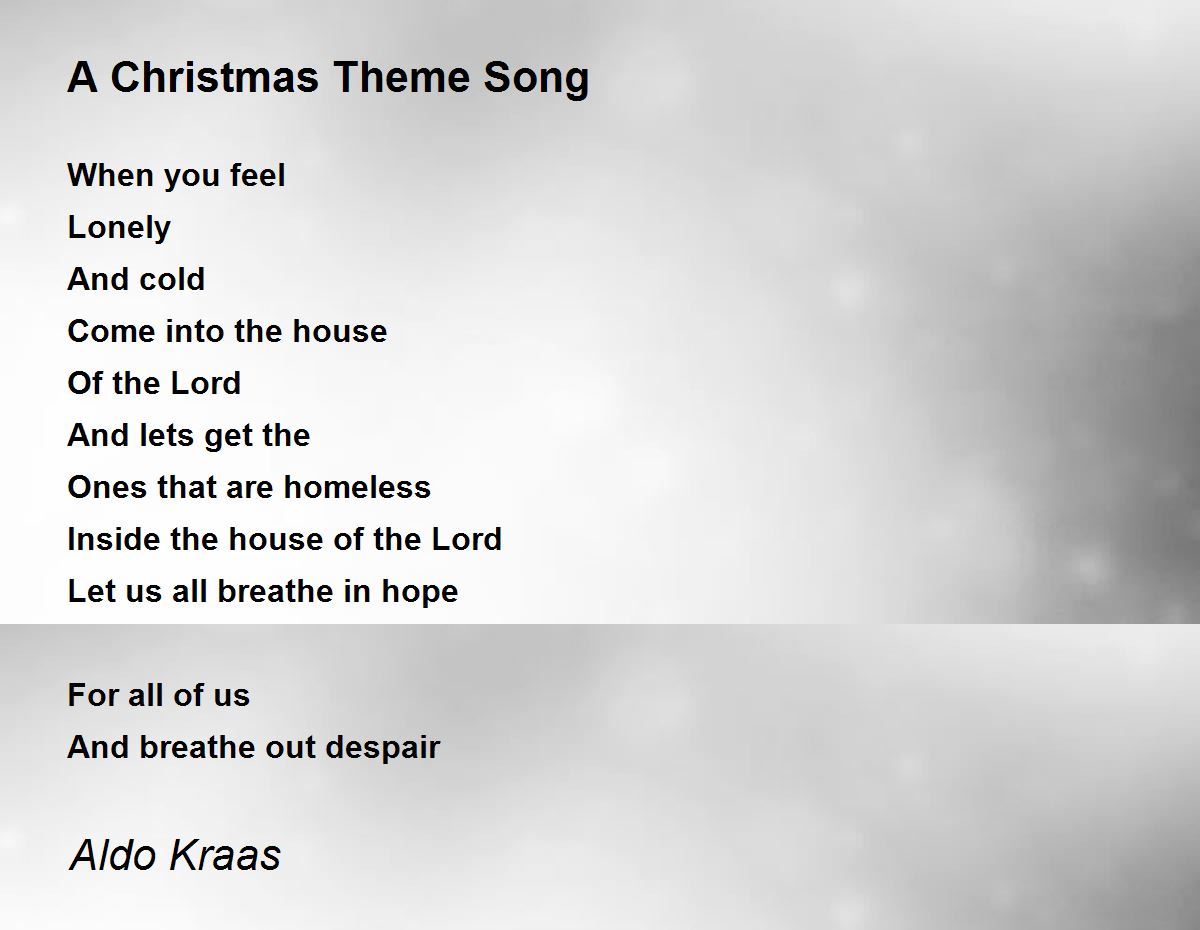 A Christmas Theme Song

When you feel
Lonely
And cold
Come into the house
Of the Lord
And lets get the
Ones that are homeless
Inside the house of the Lord
Let us all breathe in hope

For all of us
And breathe out despair

Aldo Kraas